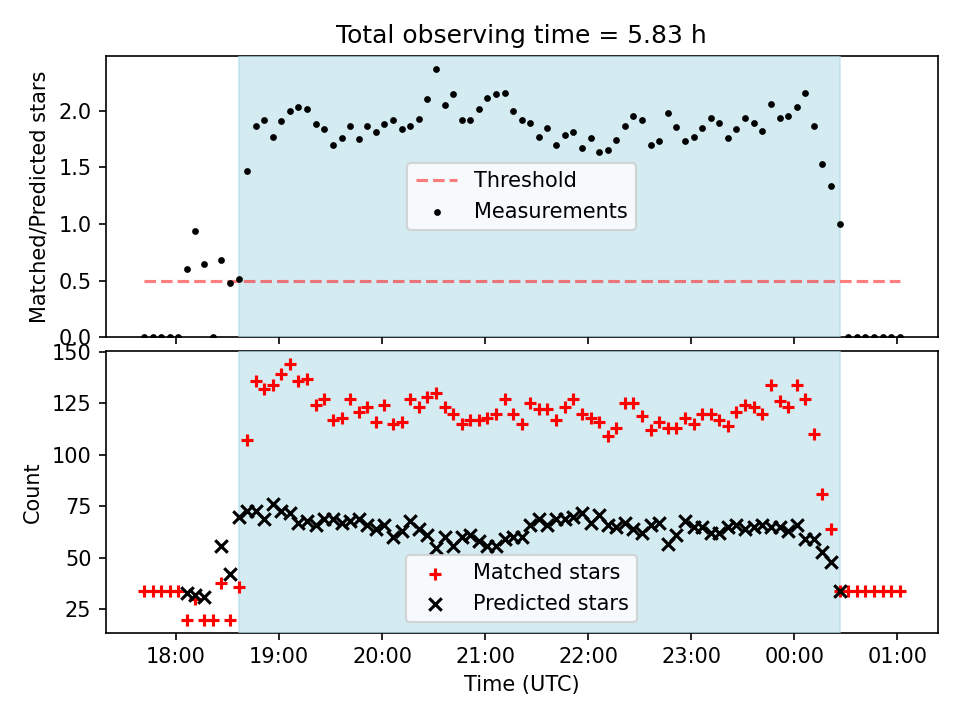 Total observing time = 5.83 h

Matched/Predicted stars

2.0
1.5
1.0
0.5
0.0

Threshold
Measurements

Count

150
125
100
75
50
25

Matched stars
Predicted stars

18:00
19:00
20:00
21:00
22:00
23:00
00:00
01:00

Time (UTC)